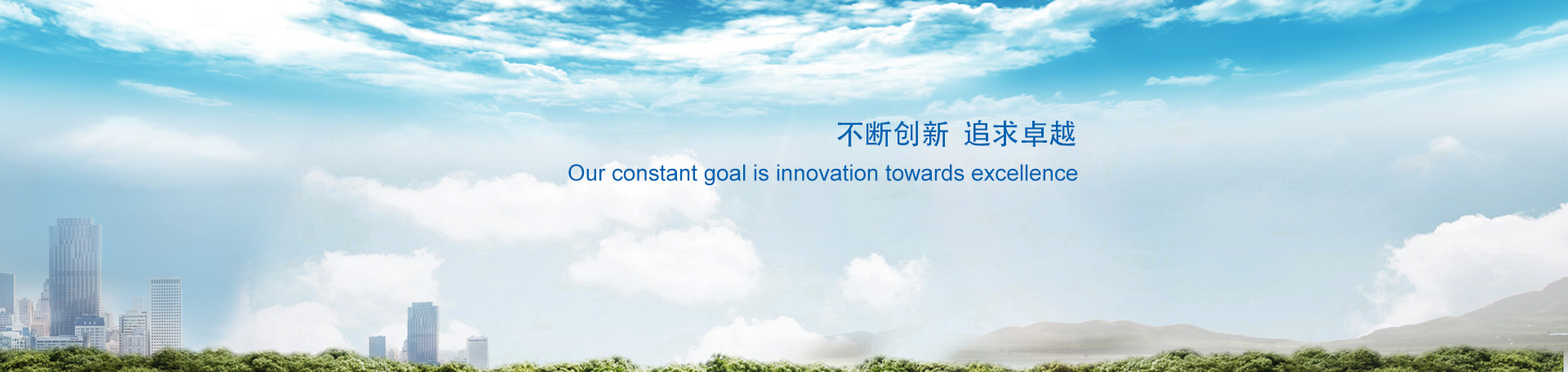 不断创新 追求卓越
Our constant goal is innovation towards excellence